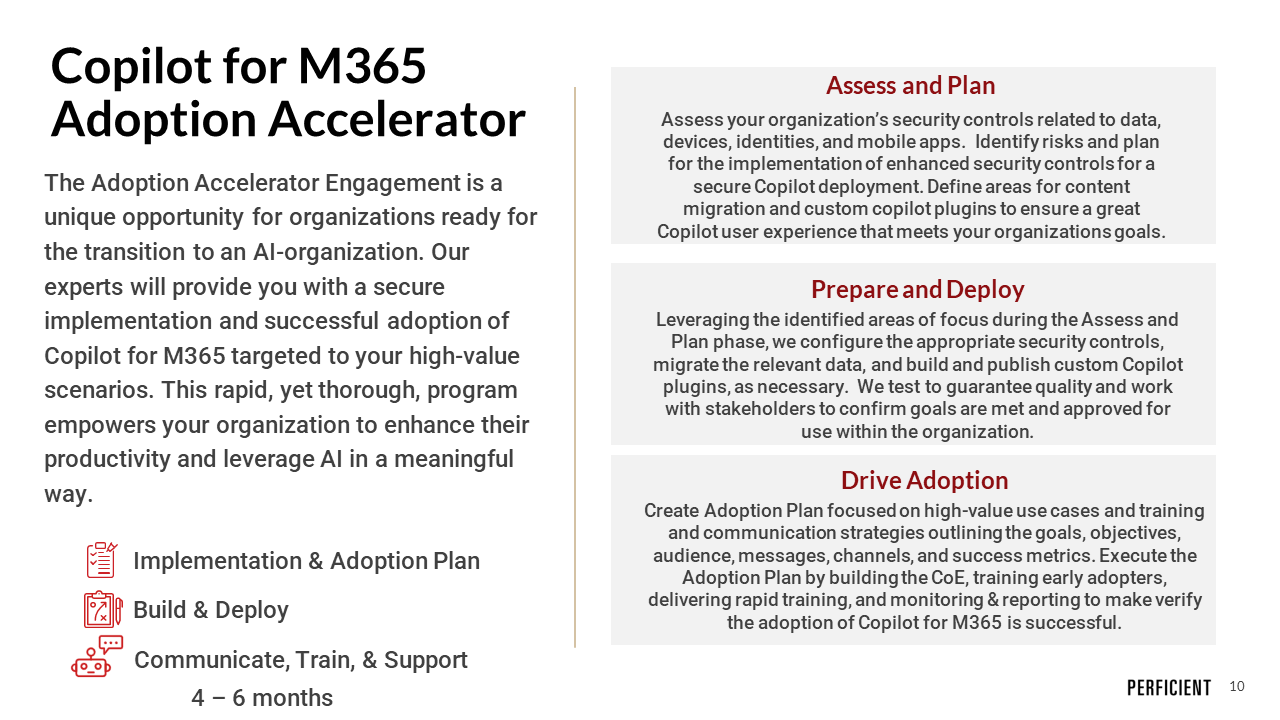 Copilot for M365 Adoption Accelerator

The Adoption Accelerator Engagement is a unique opportunity for organizations ready for the transition to an AI-organization. Our experts will provide you with a secure implementation and successful adoption of Copilot for M365 targeted to your high-value scenarios. This rapid, yet thorough, program empowers your organization to enhance their productivity and leverage AI in a meaningful way.

Implementation & Adoption Plan

Build & Deploy

Communicate, Train, & Support

4 – 6 months

Assess and Plan

Assess your organization's security controls related to data, devices, identities, and mobile apps. Identify risks and plan for the implementation of enhanced security controls for a secure Copilot deployment. Define areas for content migration and custom copilot plugins to ensure a great Copilot user experience that meets your organizations goals.

Prepare and Deploy

Leveraging the identified areas of focus during the Assess and Plan phase, we configure the appropriate security controls, migrate the relevant data, and build and publish custom Copilot plugins, as necessary. We test to guarantee quality and work with stakeholders to confirm goals are met and approved for use within the organization.

Drive Adoption

Create Adoption Plan focused on high-value use cases and training and communication strategies outlining the goals, objectives, audience, messages, channels, and success metrics. Execute the Adoption Plan by building the CoE, training early adopters, delivering rapid training, and monitoring & reporting to make verify the adoption of Copilot for M365 is successful.

PERFICIENT

10